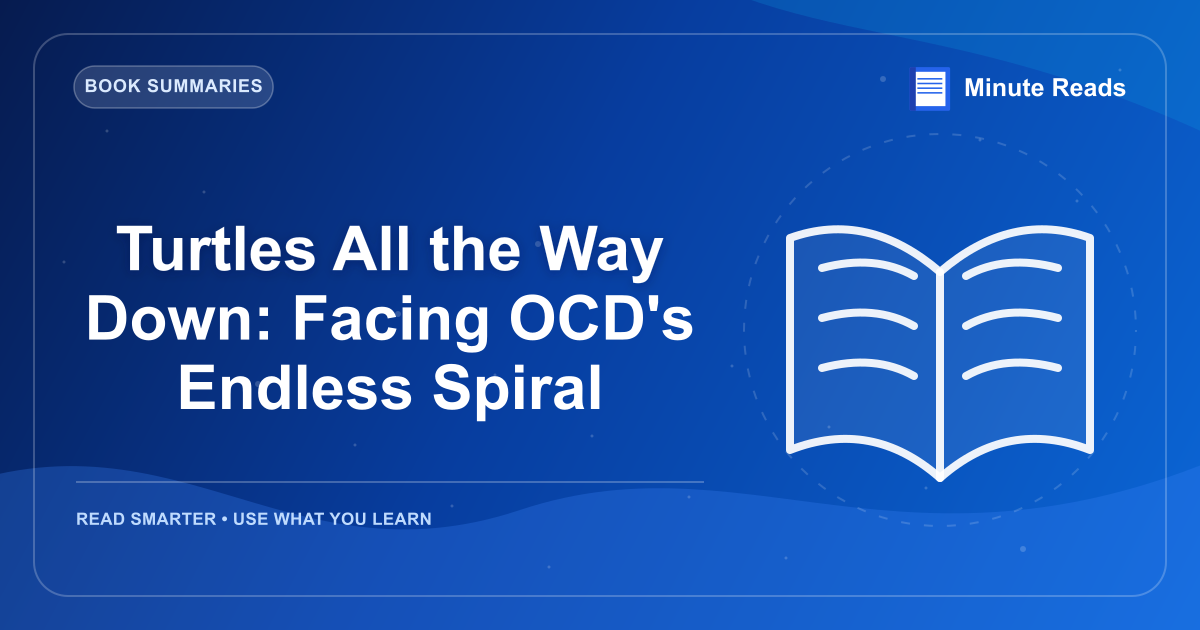 BOOK SUMMARIES

Minute Reads

Turtles All the Way Down: Facing OCD's Endless Spiral

READ SMARTER • USE WHAT YOU LEARN